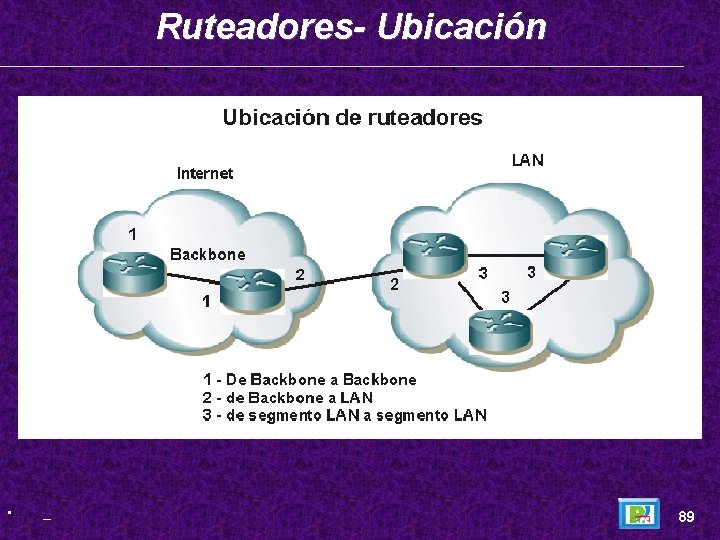 Ruteadores- Ubicación

Ubicación de ruteadores

Internet

LAN

1

Backbone

1

2

2

3

3

3

1 - De Backbone a Backbone
2 - de Backbone a LAN
3 - de segmento LAN a segmento LAN

89